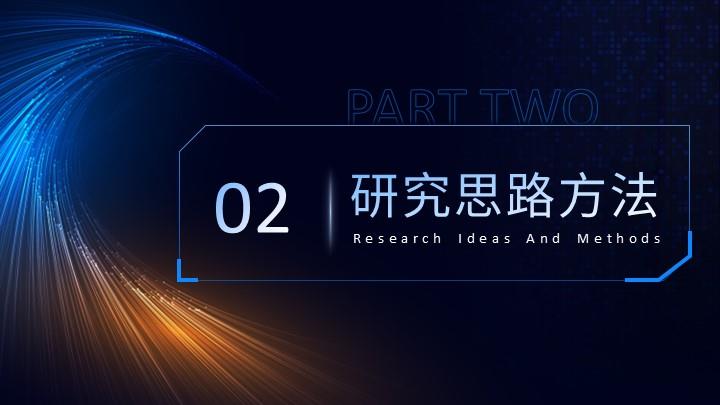 PART TWO

02

研究思路方法

Research Ideas And Methods